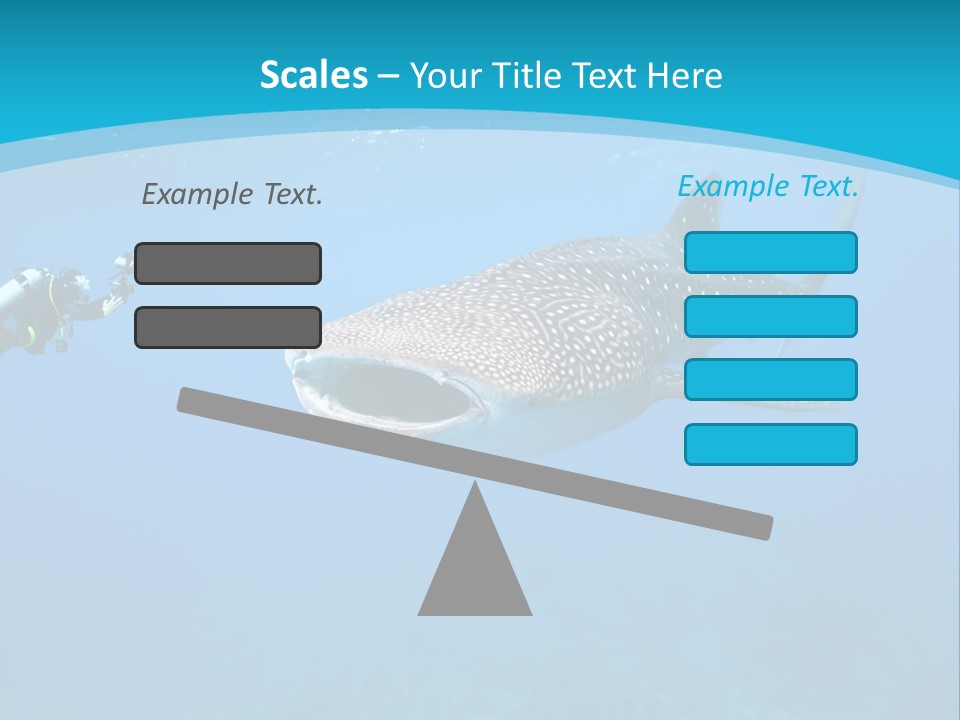 Scales – Your Title Text Here

Example Text.

Example Text.